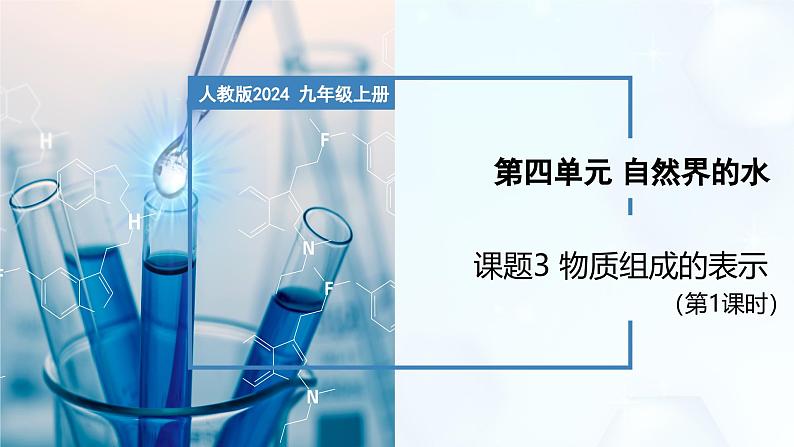 人教版2024 九年级上册

第四单元 自然界的水

课题3 物质组成的表示
（第1课时）